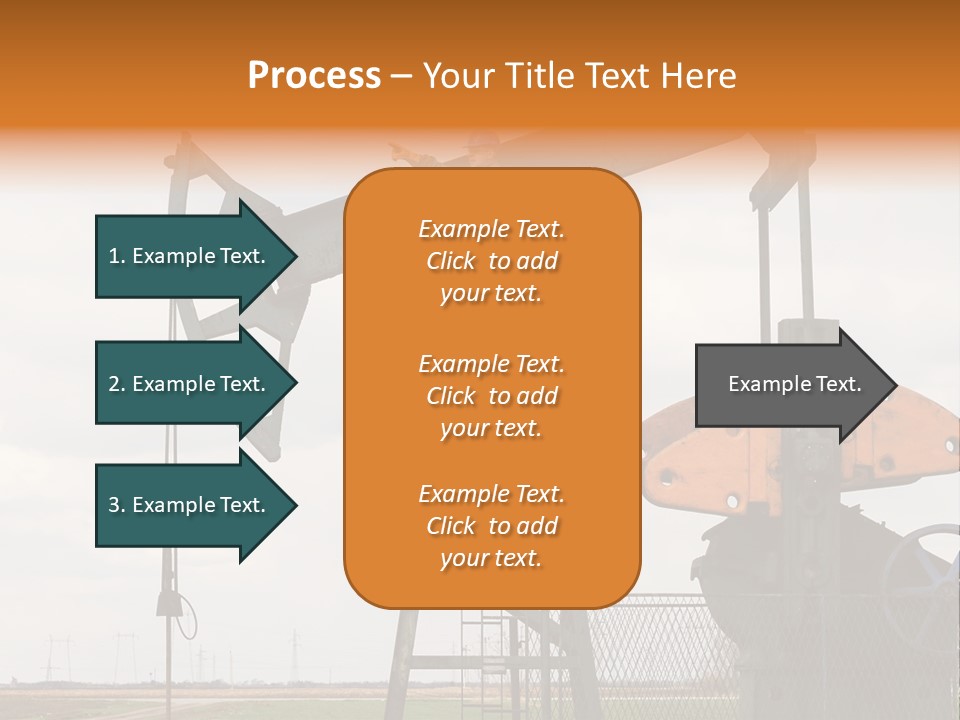 Process – Your Title Text Here

1. Example Text.

2. Example Text.

3. Example Text.

Example Text. Click to add your text.

Example Text. Click to add your text.

Example Text. Click to add your text.

Example Text.